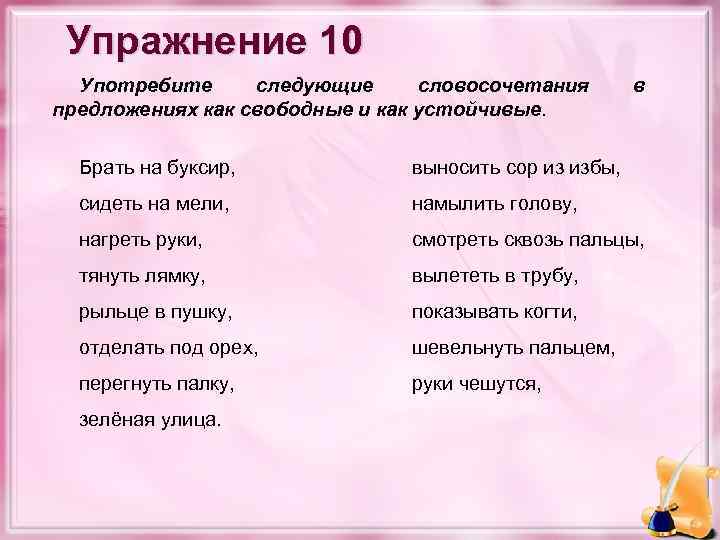 Упражнение 10

Употребите следующие словосочетания в предложениях как свободные и как устойчивые.

Брать на буксир,
сидеть на мели,
нагреть руки,
тянуть лямку,
рыльце в пушку,
отделать под орех,
перегнуть палку,
зелёная улица.

выносить сор из избы,
намылить голову,
смотреть сквозь пальцы,
вылететь в трубу,
показывать когти,
шевельнуть пальцем,
руки чешутся,